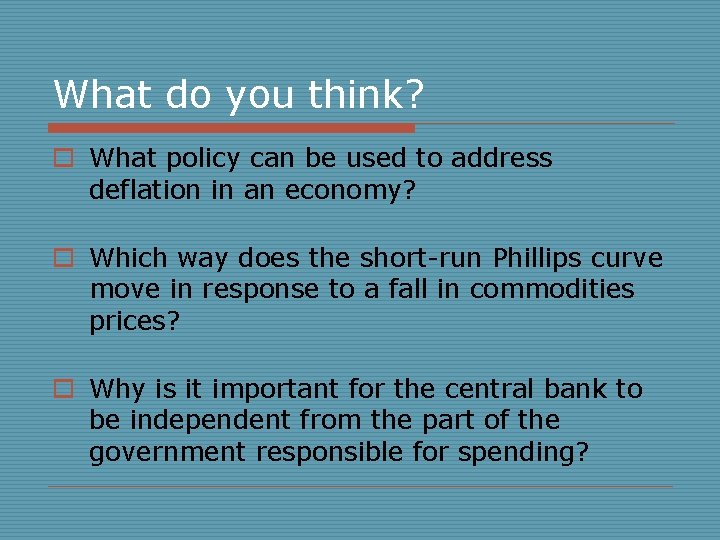 What do you think?

What policy can be used to address deflation in an economy?

Which way does the short-run Phillips curve move in response to a fall in commodities prices?

Why is it important for the central bank to be independent from the part of the government responsible for spending?